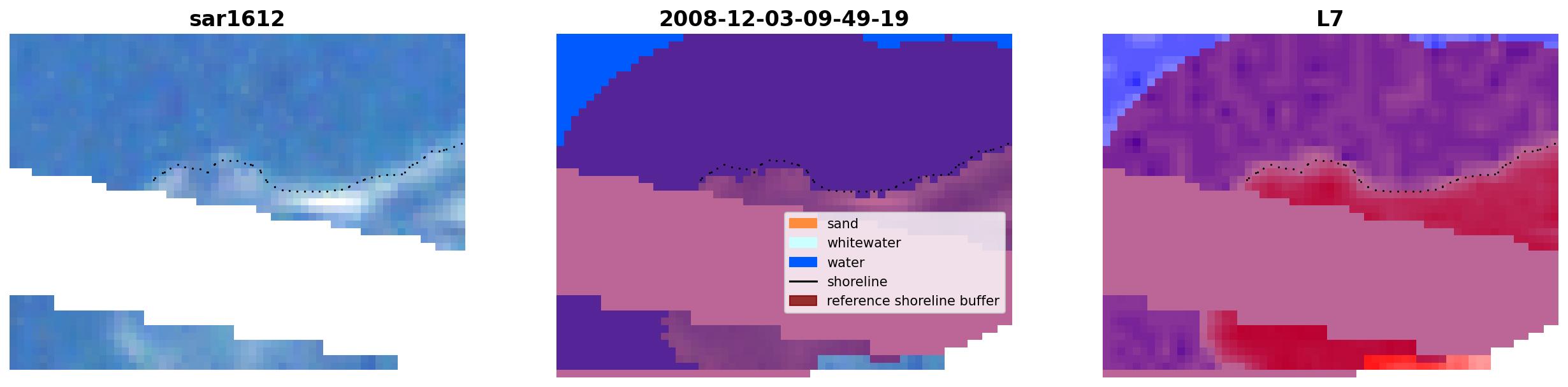 sar1612

2008-12-03-09-49-19

sand
whitewater
water
shoreline
reference shoreline buffer

L7